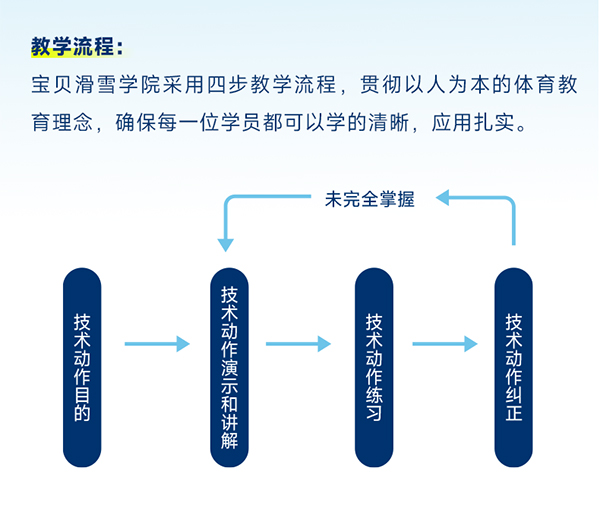 教学流程：

宝贝滑雪学院采用四步教学流程，贯彻以人为本的体育教育理念，确保每一位学员都可以学的清晰，应用扎实。

未完全掌握

技术动作目的

技术动作演示和讲解

技术动作练习

技术动作纠正